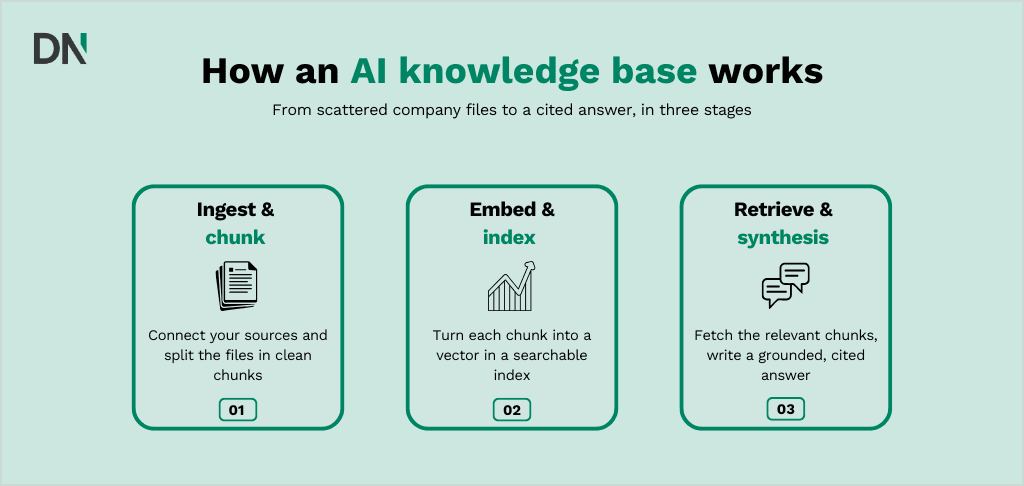 DN

How an AI knowledge base works

From scattered company files to a cited answer, in three stages

Ingest & chunk

Connect your sources and split the files in clean chunks

01

Embed & index

Turn each chunk into a vector in a searchable index

02

Retrieve & synthesis

Fetch the relevant chunks, write a grounded, cited answer

03